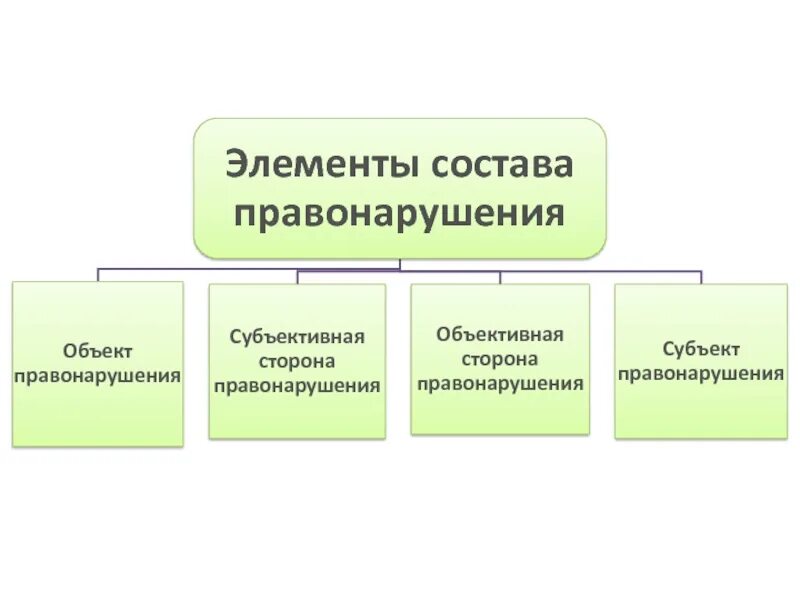 Элементы состава правонарушения

Объект правонарушения

Субъективная сторона правонарушения

Объективная сторона правонарушения

Субъект правонарушения